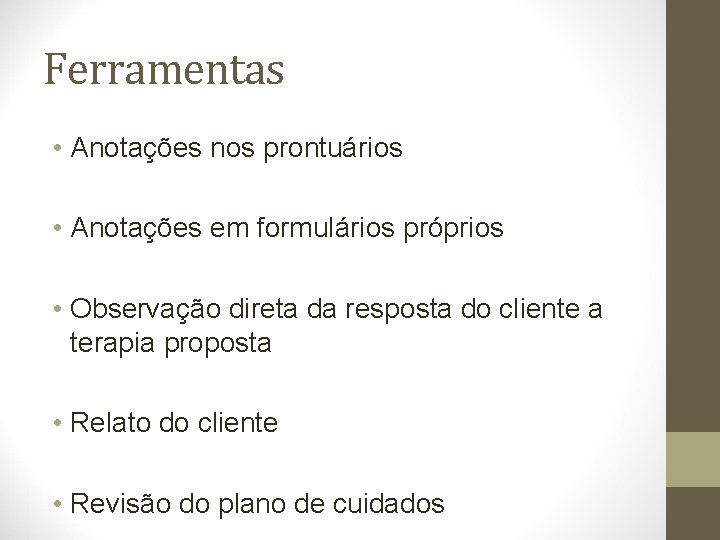 Ferramentas

• Anotações nos prontuários

• Anotações em formulários próprios

• Observação direta da resposta do cliente a terapia proposta

• Relato do cliente

• Revisão do plano de cuidados